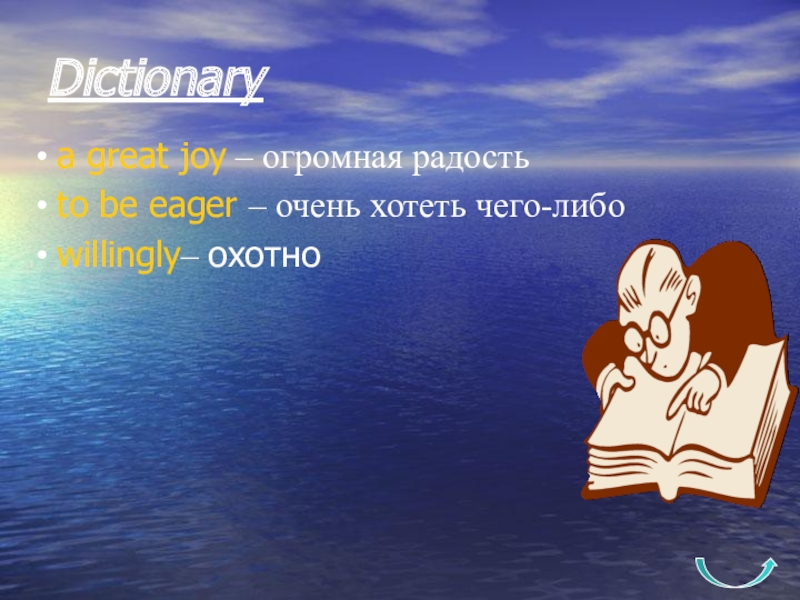 Dictionary

• a great joy – огромная радость
• to be eager – очень хотеть чего-либо
• willingly– охотно